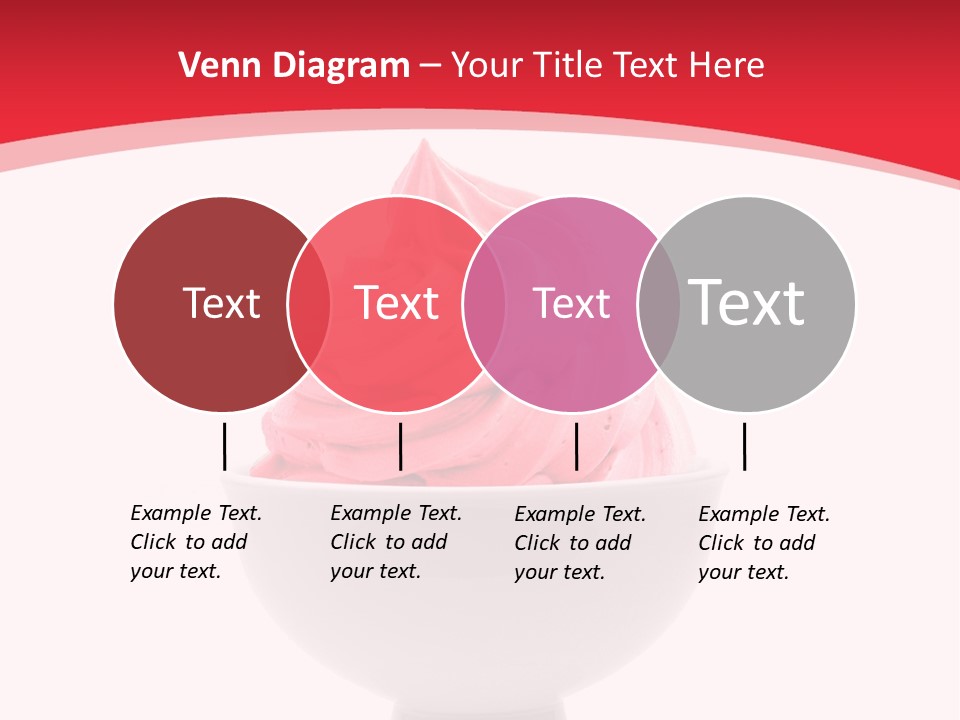 Venn Diagram – Your Title Text Here

Text

Text

Text

Text

Example Text. Click to add your text.

Example Text. Click to add your text.

Example Text. Click to add your text.

Example Text. Click to add your text.